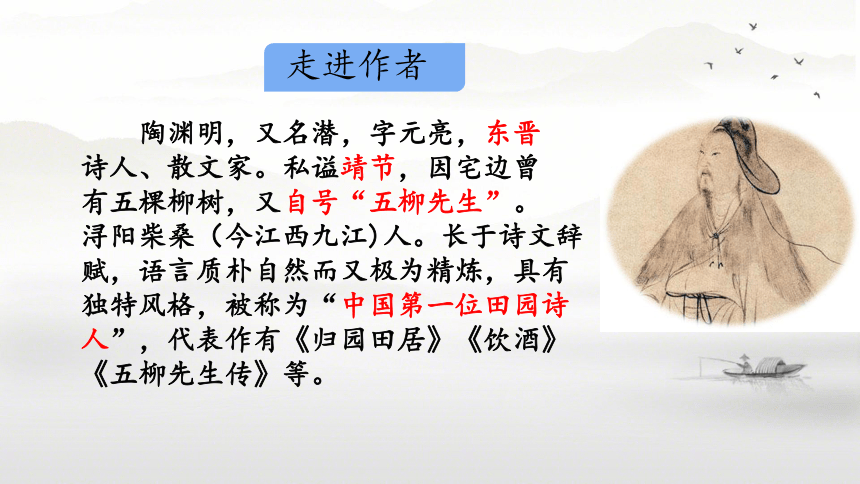 走进作者

陶渊明，又名潜，字元亮，东晋诗人、散文家。私谥靖节，因宅边曾有五棵柳树，又自号“五柳先生”。浔阳柴桑（今江西九江)人。长于诗文辞赋，语言质朴自然而又极为精炼，具有独特风格，被称为“中国第一位田园诗人”，代表作有《归园田居》《饮酒》《五柳先生传》等。